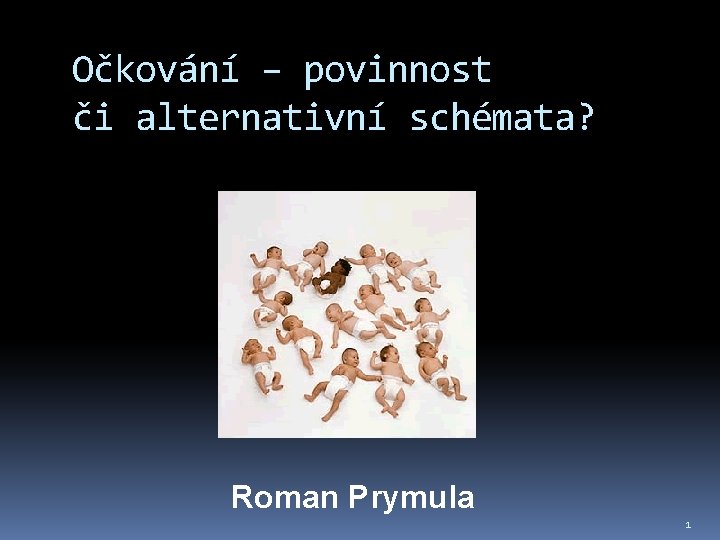 Očkování – povinnost či alternativní schémata?

Roman Prymula

1